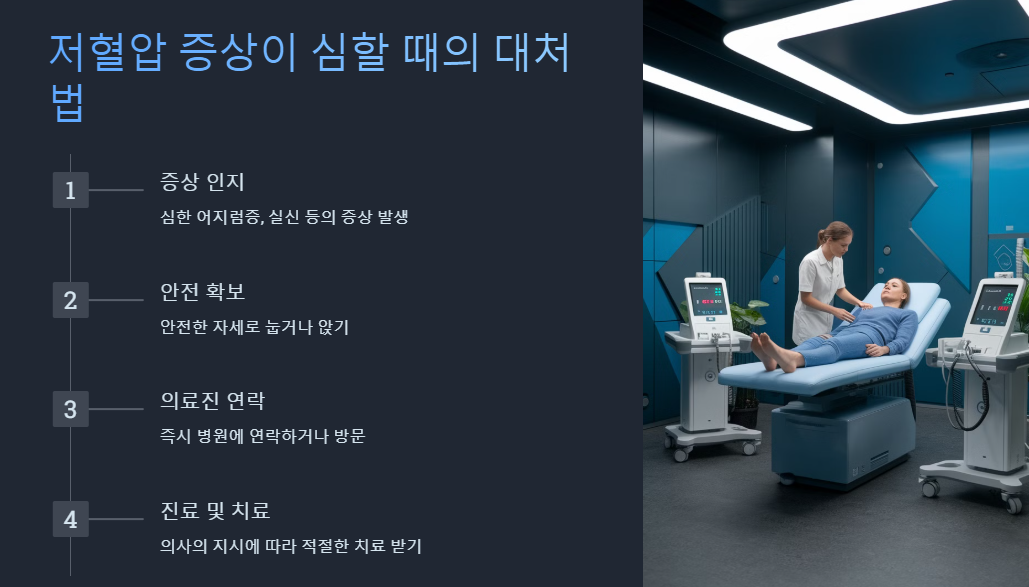 저혈압 증상이 심할 때의 대처법

1
증상 인지
심한 어지럼증, 실신 등의 증상 발생

2
안전 확보
안전한 자세로 눕거나 앉기

3
의료진 연락
즉시 병원에 연락하거나 방문

4
진료 및 치료
의사의 지시에 따라 적절한 치료 받기